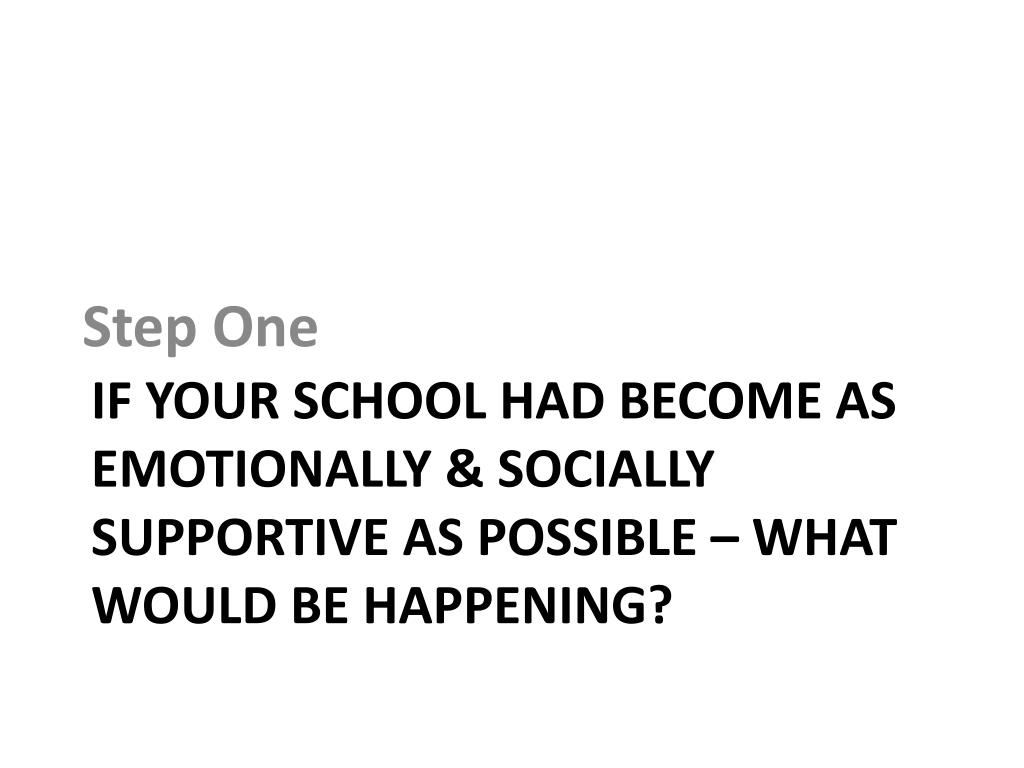 Step One

IF YOUR SCHOOL HAD BECOME AS EMOTIONALLY & SOCIALLY SUPPORTIVE AS POSSIBLE – WHAT WOULD BE HAPPENING?